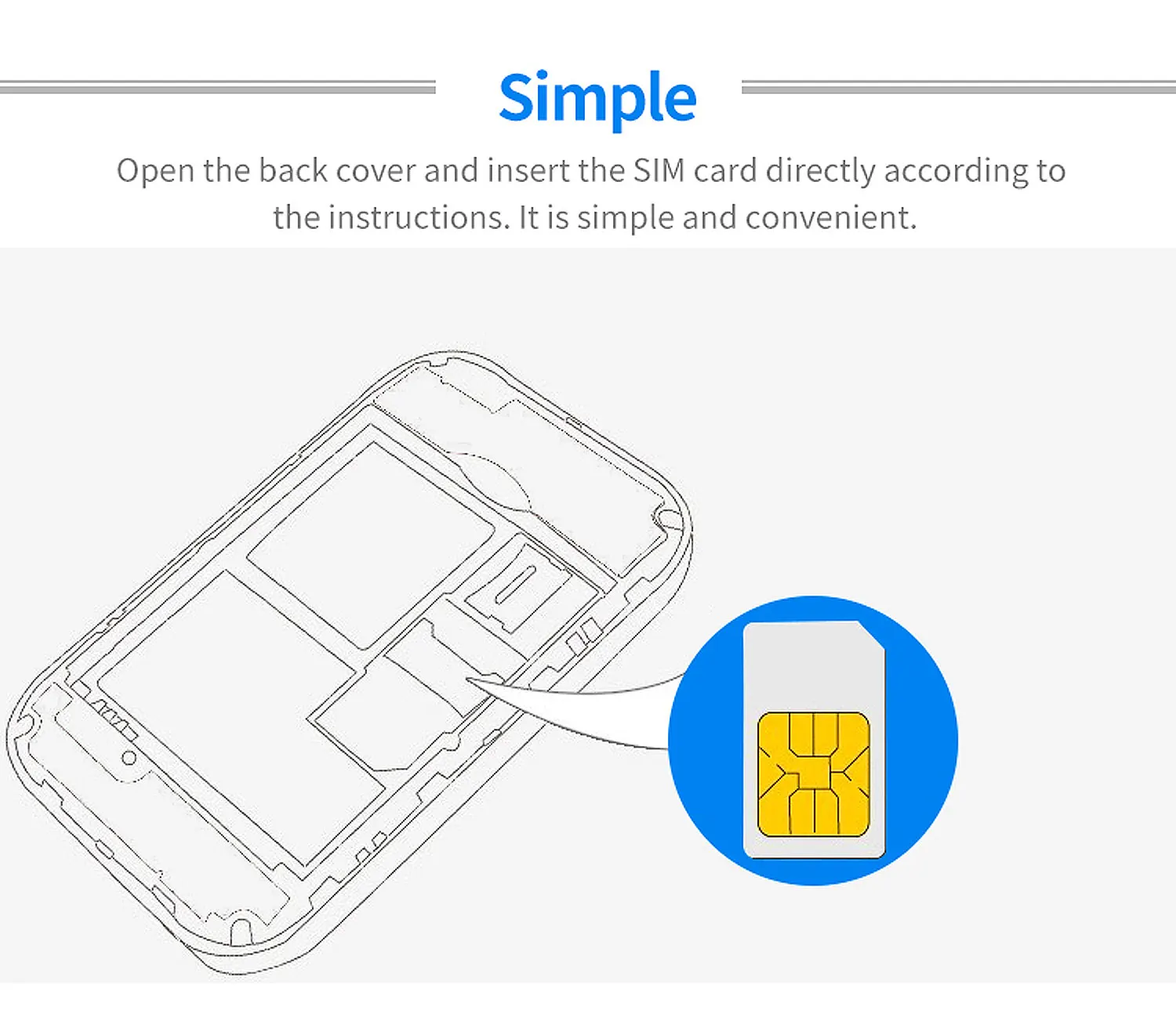 Simple

Open the back cover and insert the SIM card directly according to the instructions. It is simple and convenient.